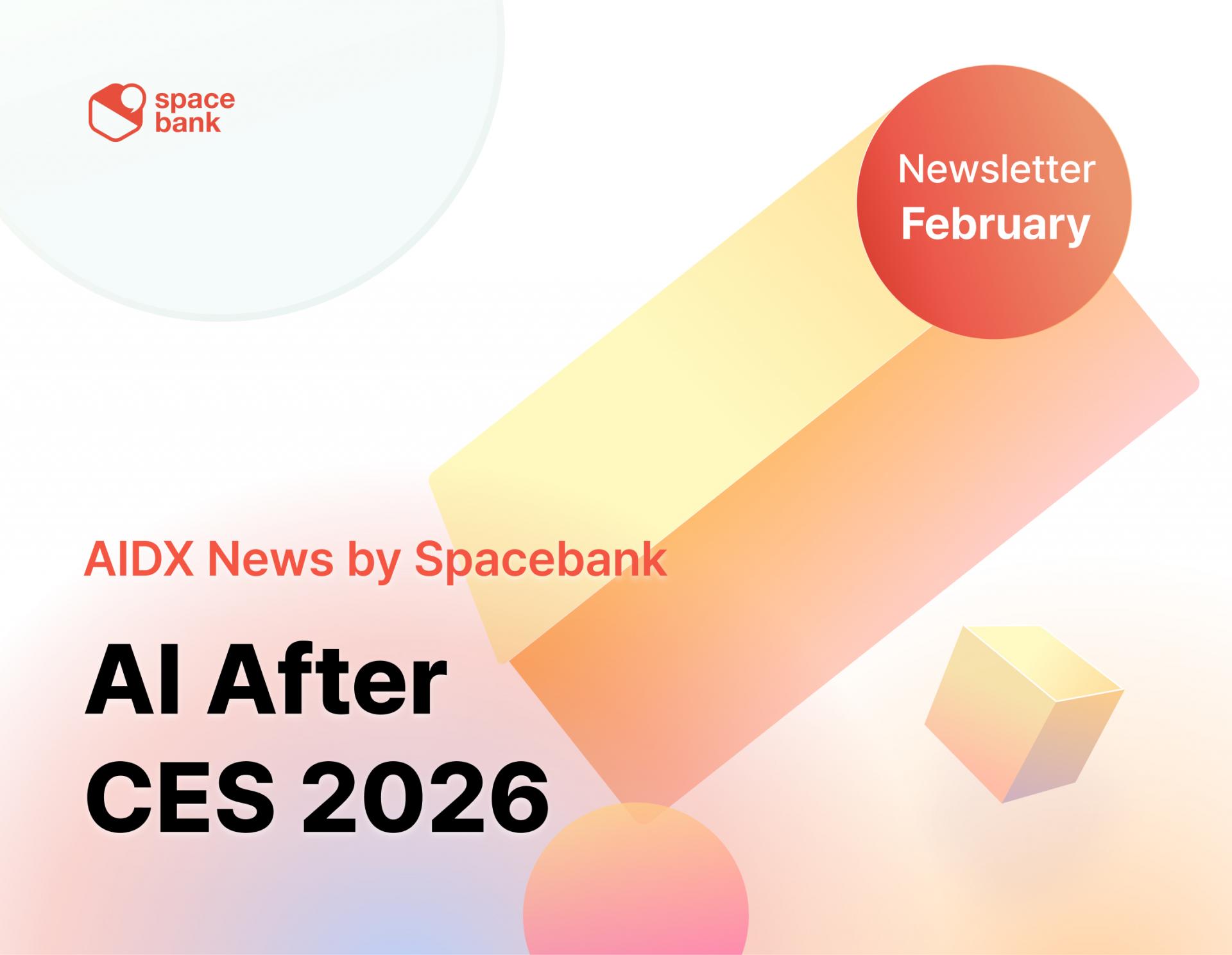 space bank

Newsletter
February

AIDX News by Spacebank

AI After CES 2026